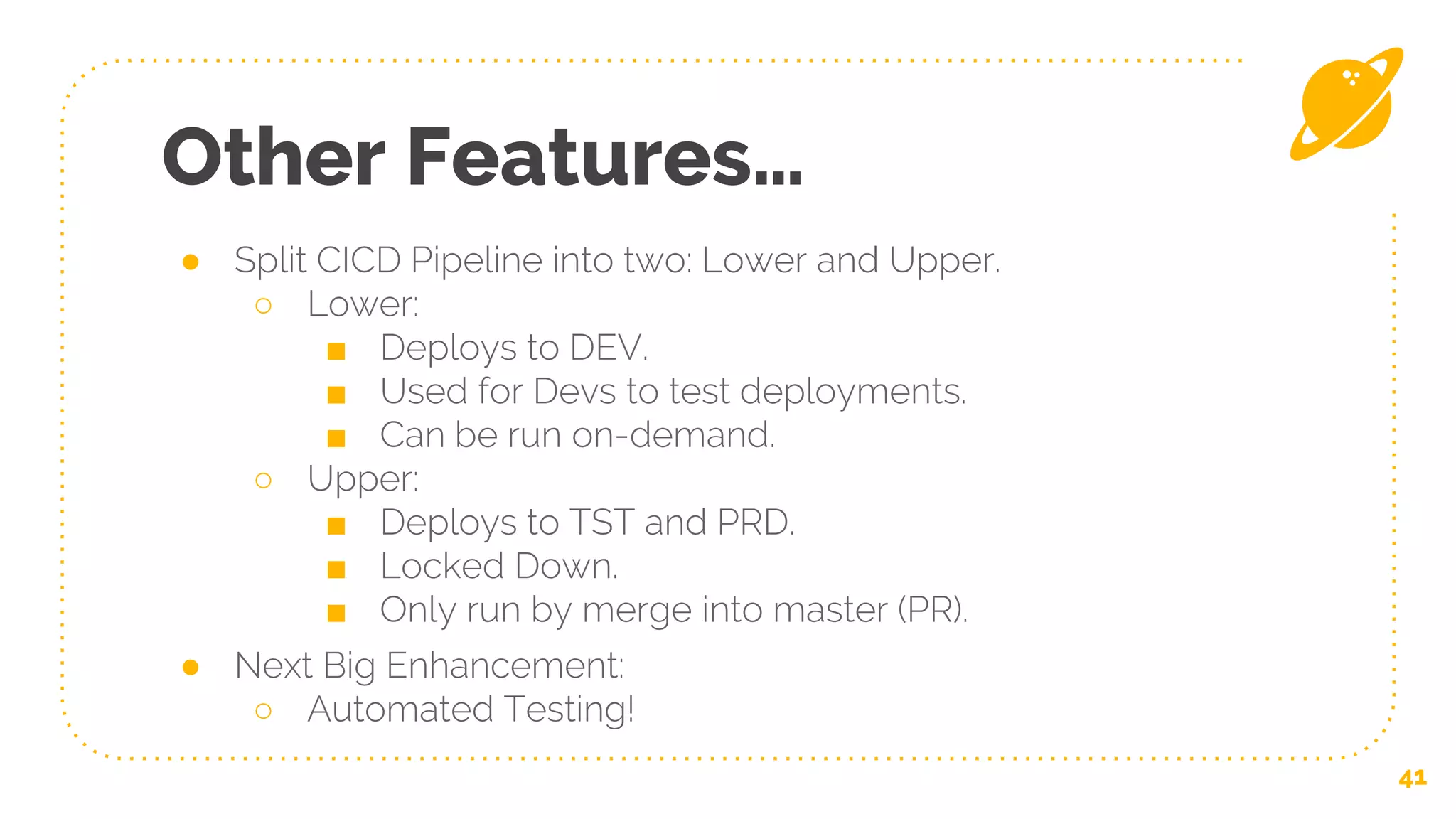 Other Features...

● Split CICD Pipeline into two: Lower and Upper.
  ○ Lower:
    ■ Deploys to DEV.
    ■ Used for Devs to test deployments.
    ■ Can be run on-demand.
  ○ Upper:
    ■ Deploys to TST and PRD.
    ■ Locked Down.
    ■ Only run by merge into master (PR).
● Next Big Enhancement:
  ○ Automated Testing!

41